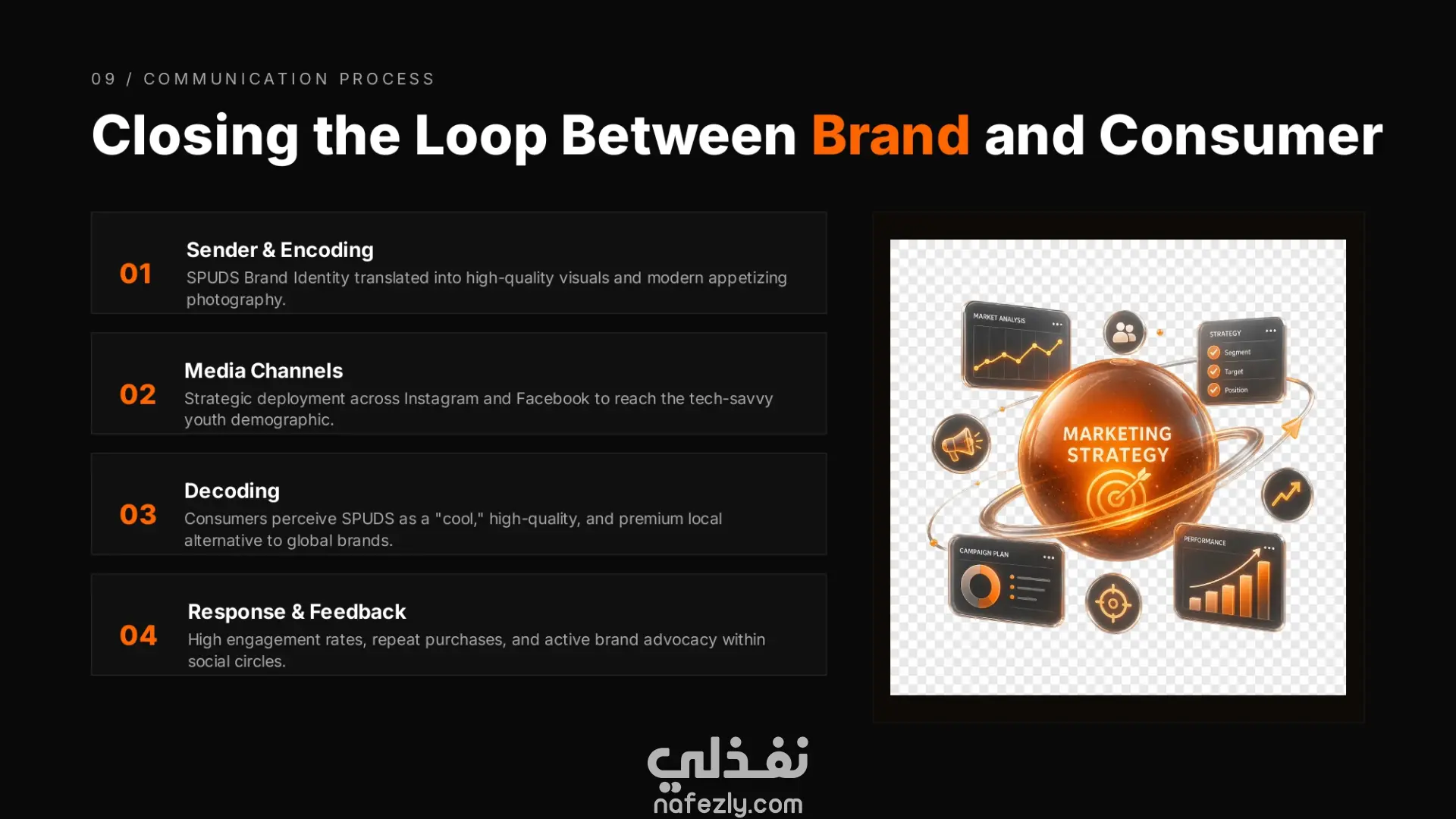 09 / COMMUNICATION PROCESS

Closing the Loop Between Brand and Consumer

01 Sender & Encoding
SPUDS Brand Identity translated into high-quality visuals and modern appetizing photography.

02 Media Channels
Strategic deployment across Instagram and Facebook to reach the tech-savvy youth demographic.

03 Decoding
Consumers perceive SPUDS as a "cool," high-quality, and premium local alternative to global brands.

04 Response & Feedback
High engagement rates, repeat purchases, and active brand advocacy within social circles.

MARKET ANALYSIS
STRATEGY
Segment
Target
Position
MARKETING STRATEGY
CAMPAIGN PLAN
PERFORMANCE

نفذلي
nafezly.com